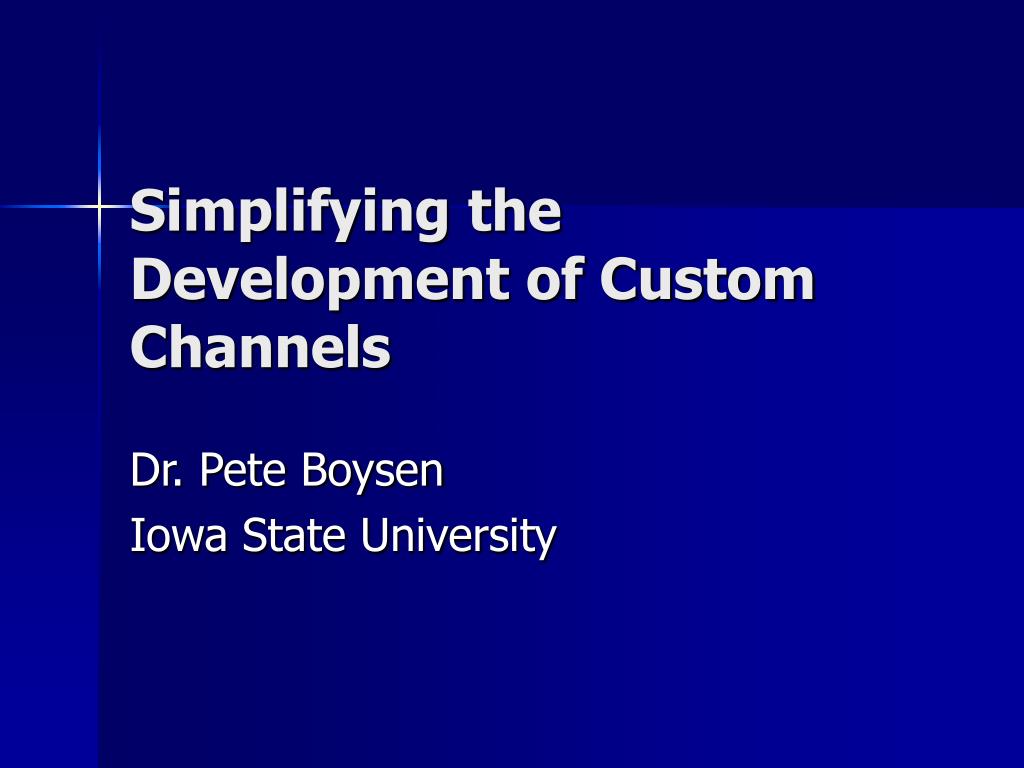 Simplifying the Development of Custom Channels

Dr. Pete Boysen
Iowa State University